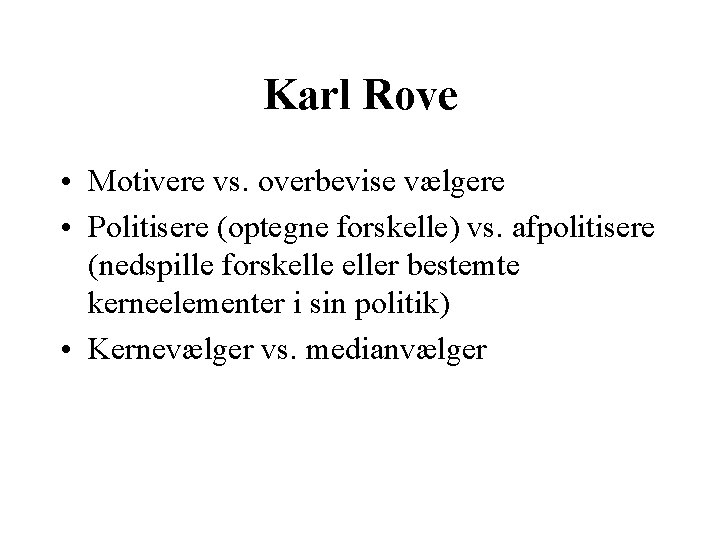 Karl Rove

• Motivere vs. overbevise vælgere
• Politisere (optegne forskelle) vs. afpolitisere (nedspille forskelle eller bestemte kerneelementer i sin politik)
• Kernevælger vs. medianvælger